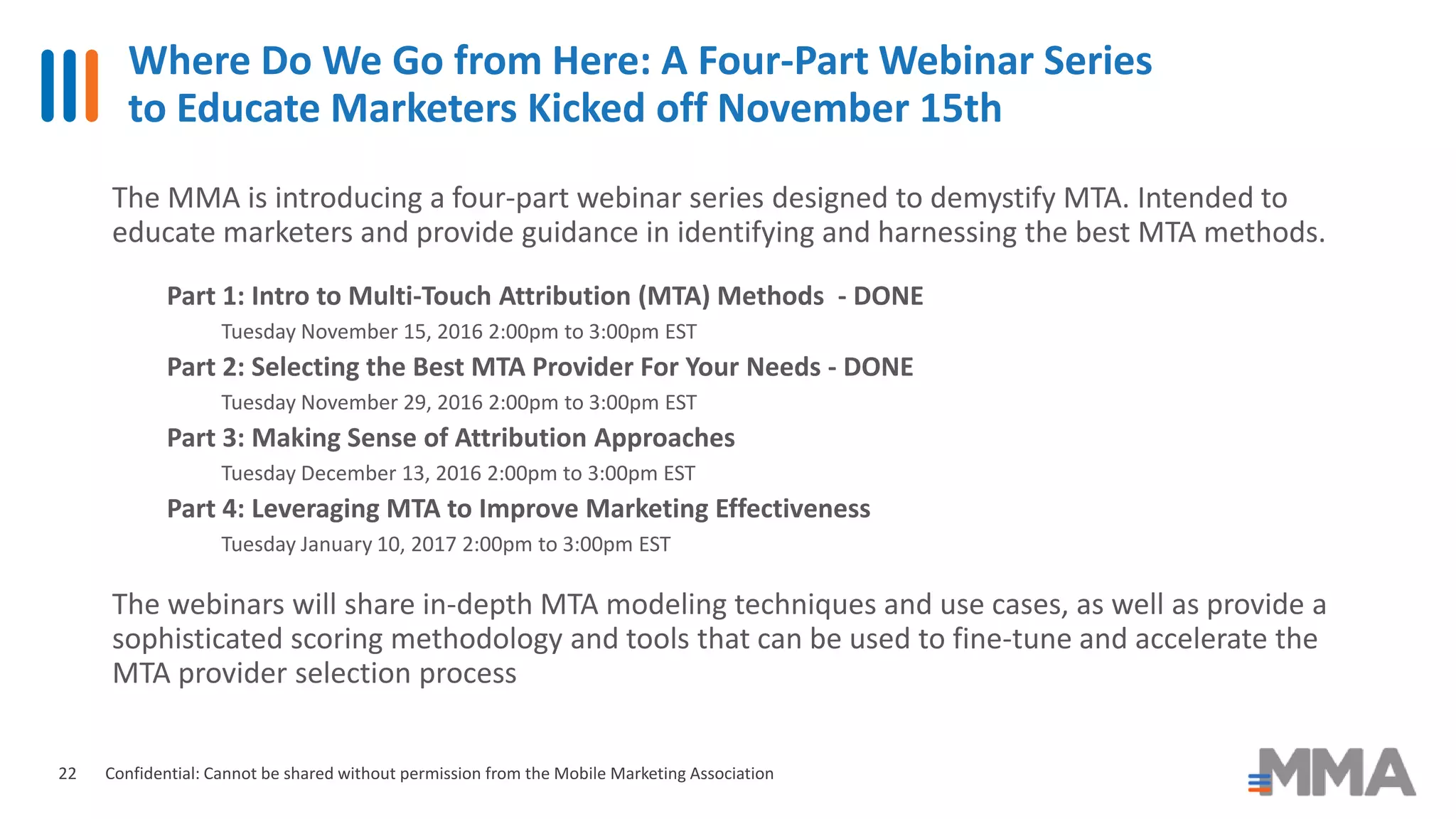 Where Do We Go from Here: A Four-Part Webinar Series to Educate Marketers Kicked off November 15th

The MMA is introducing a four-part webinar series designed to demystify MTA. Intended to educate marketers and provide guidance in identifying and harnessing the best MTA methods.

Part 1: Intro to Multi-Touch Attribution (MTA) Methods - DONE
Tuesday November 15, 2016 2:00pm to 3:00pm EST
Part 2: Selecting the Best MTA Provider For Your Needs - DONE
Tuesday November 29, 2016 2:00pm to 3:00pm EST
Part 3: Making Sense of Attribution Approaches
Tuesday December 13, 2016 2:00pm to 3:00pm EST
Part 4: Leveraging MTA to Improve Marketing Effectiveness
Tuesday January 10, 2017 2:00pm to 3:00pm EST

The webinars will share in-depth MTA modeling techniques and use cases, as well as provide a sophisticated scoring methodology and tools that can be used to fine-tune and accelerate the MTA provider selection process

22 Confidential: Cannot be shared without permission from the Mobile Marketing Association

MMA